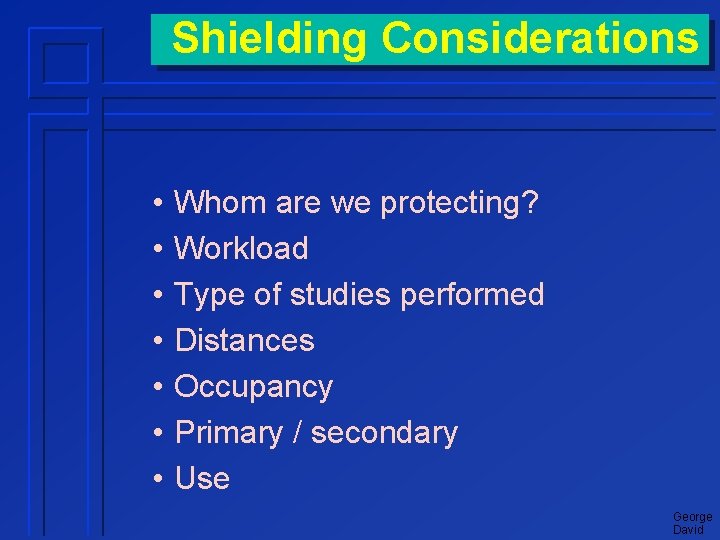 Shielding Considerations

• Whom are we protecting?
• Workload
• Type of studies performed
• Distances
• Occupancy
• Primary / secondary
• Use

George David